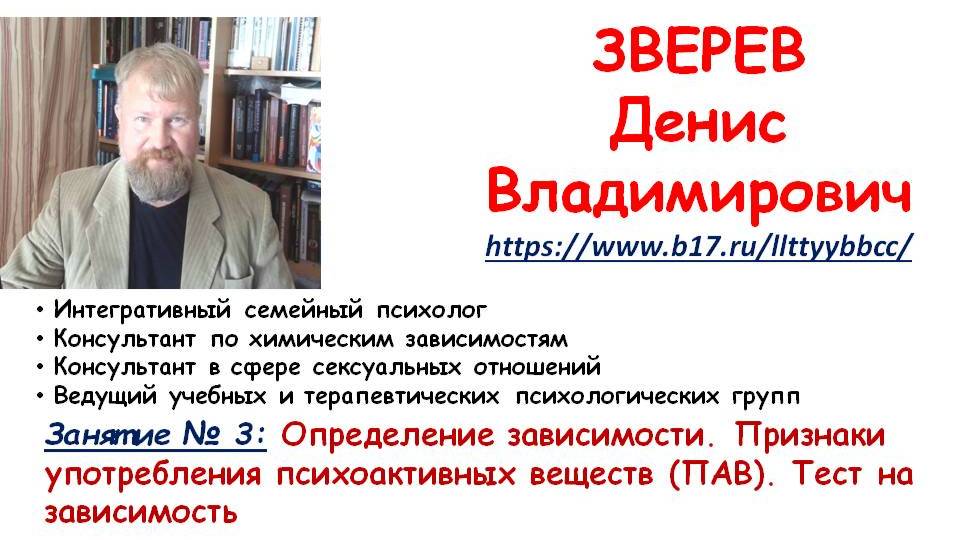 ЗВЕРЕВ
Денис
Владимирович
https://www.b17.ru/llttyybbcc/

• Интегративный семейный психолог
• Консультант по химическим зависимостям
• Консультант в сфере сексуальных отношений
• Ведущий учебных и терапевтических психологических групп

Занятие № 3: Определение зависимости. Признаки употребления психоактивных веществ (ПАВ). Тест на зависимость